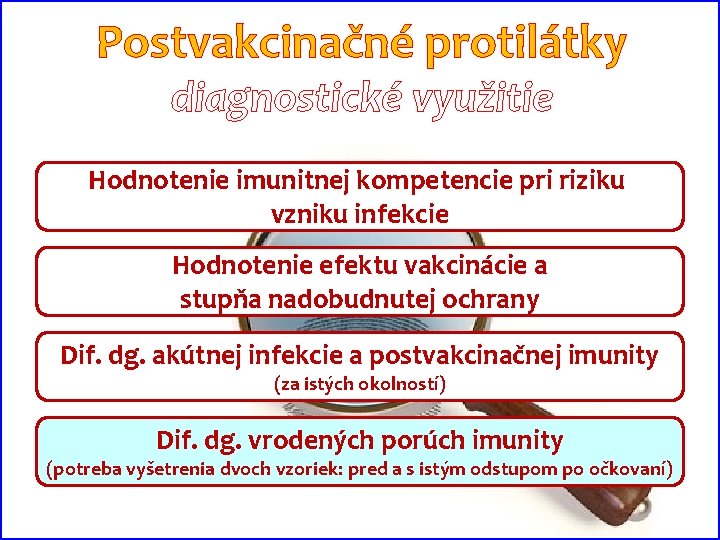 Postvakcinačné protilátky
diagnostické využitie

Hodnotenie imunitnej kompetencie pri riziku vzniku infekcie

Hodnotenie efektu vakcinácie a stupňa nadobudnutej ochrany

Dif. dg. akútnej infekcie a postvakcinačnej imunity
(za istých okolností)

Dif. dg. vrodených porúch imunity
(potreba vyšetrenia dvoch vzoriek: pred a s istým odstupom po očkovaní)